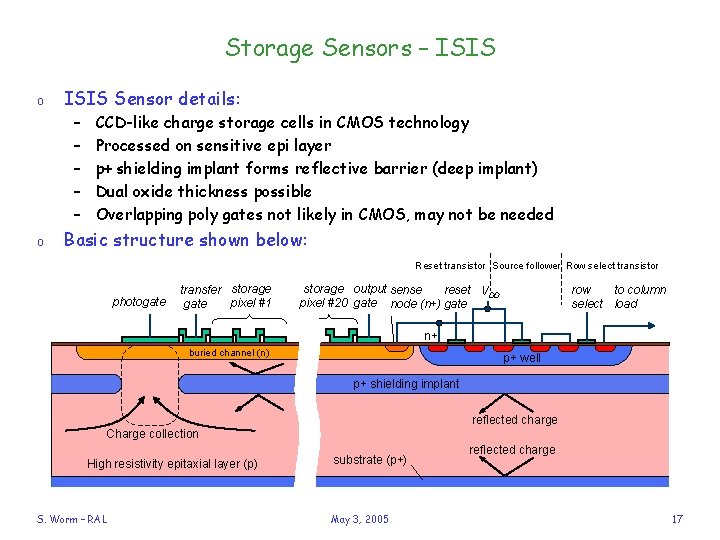 Storage Sensors – ISIS

o ISIS Sensor details:
– CCD-like charge storage cells in CMOS technology
– Processed on sensitive epi layer
– p+ shielding implant forms reflective barrier (deep implant)
– Dual oxide thickness possible
– Overlapping poly gates not likely in CMOS, may not be needed

o Basic structure shown below:

Reset transistor Source follower Row select transistor

photogate transfer gate storage pixel #1 storage pixel #20 output gate sense node (n+) reset gate $V_{DD}$ row select to column load

n+

buried channel (n)

p+ well

p+ shielding implant

reflected charge

Charge collection

reflected charge

High resistivity epitaxial layer (p)

substrate (p+)

S. Worm – RAL May 3, 2005 17